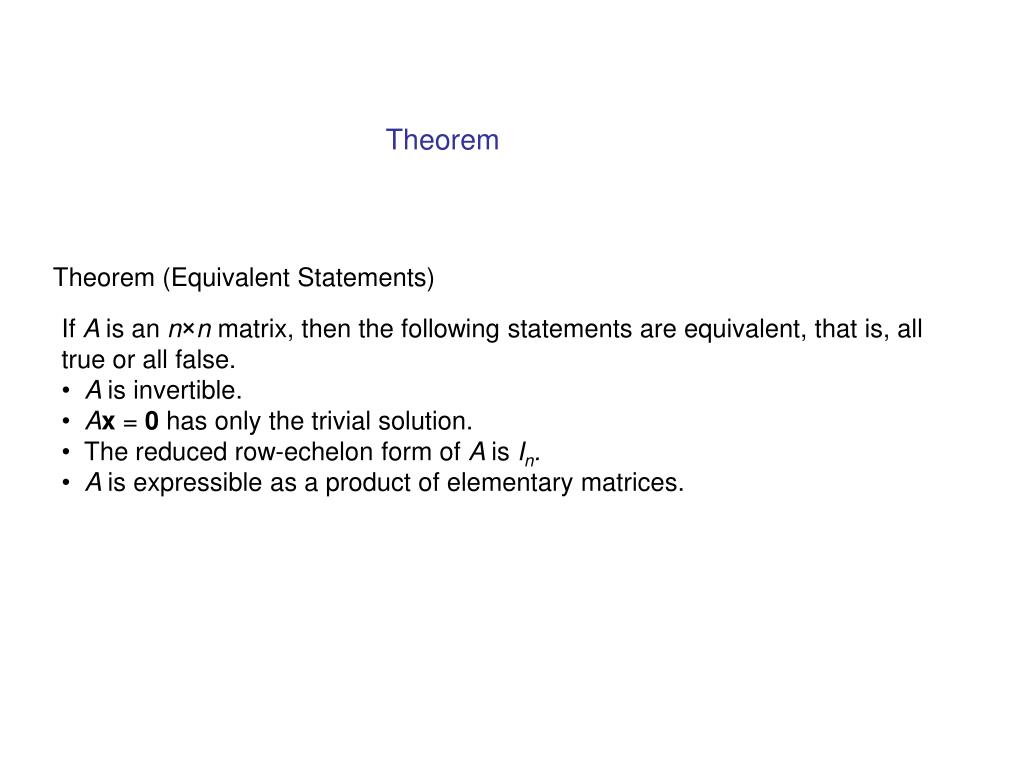 Theorem

Theorem (Equivalent Statements)

If $A$ is an $n \times n$ matrix, then the following statements are equivalent, that is, all true or all false.
• $A$ is invertible.
• $A\mathbf{x} = \mathbf{0}$ has only the trivial solution.
• The reduced row-echelon form of $A$ is $I_n$.
• $A$ is expressible as a product of elementary matrices.